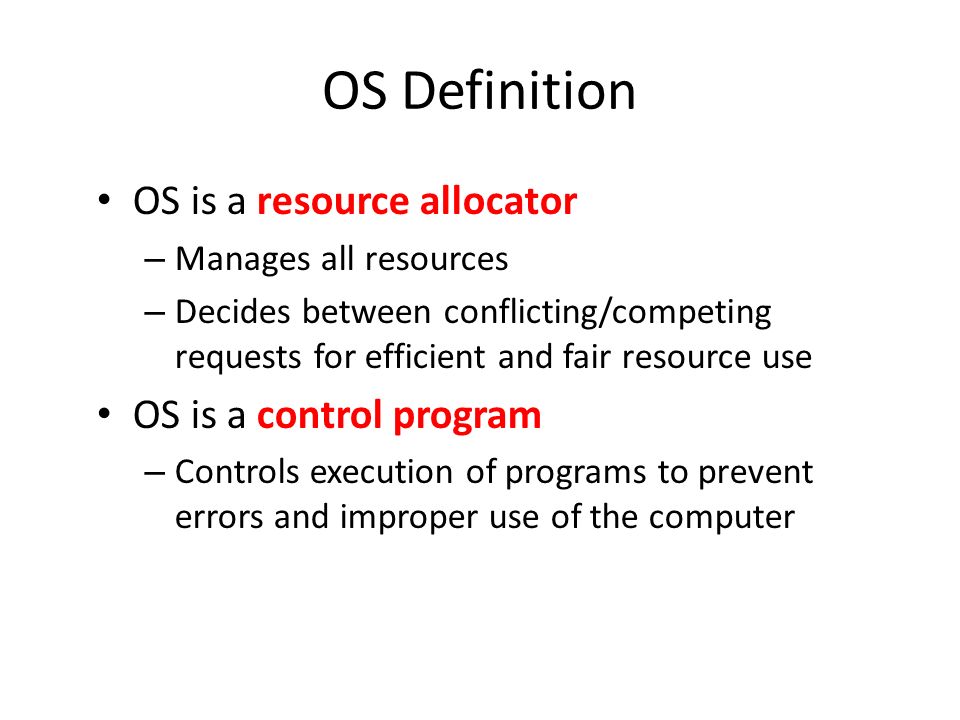 OS Definition

• OS is a resource allocator

– Manages all resources

– Decides between conflicting/competing requests for efficient and fair resource use

• OS is a control program

– Controls execution of programs to prevent errors and improper use of the computer